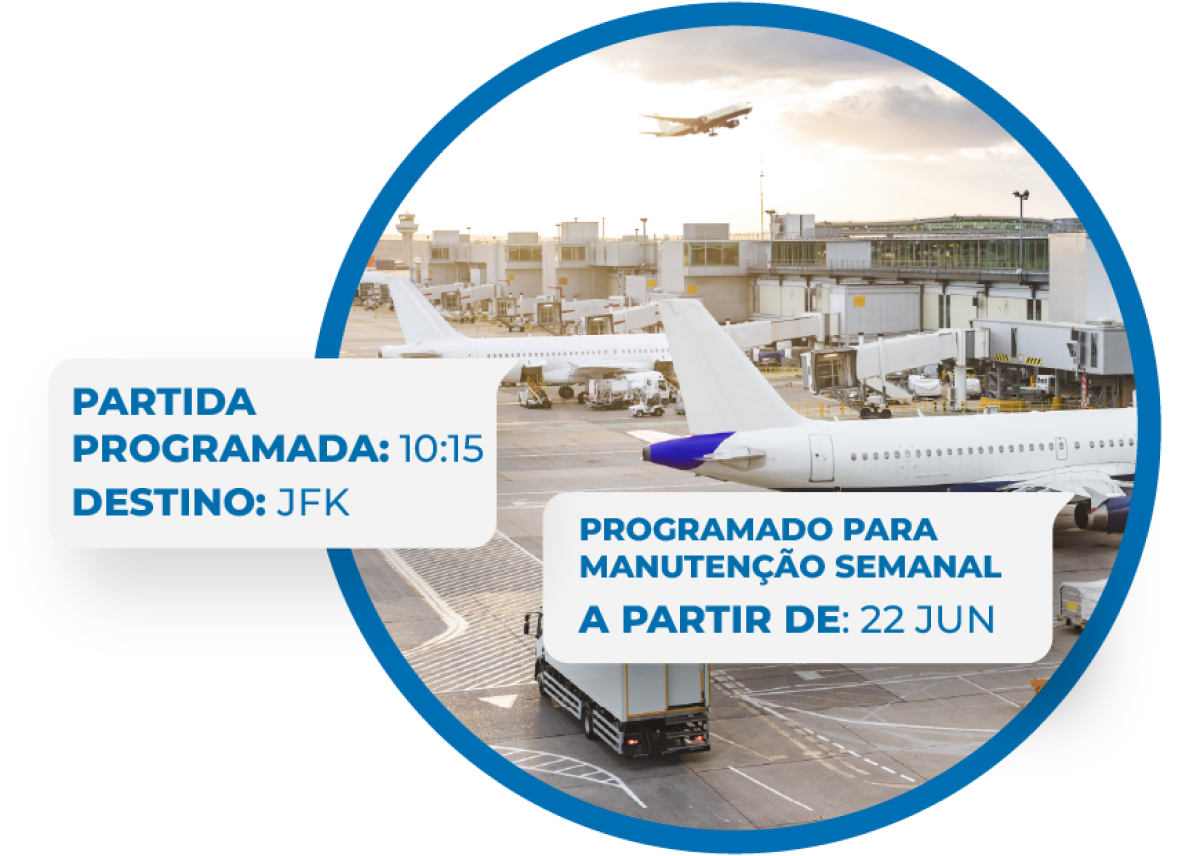 PARTIDA PROGRAMADA: 10:15
DESTINO: JFK

PROGRAMADO PARA MANUTENÇÃO SEMANAL
A PARTIR DE: 22 JUN